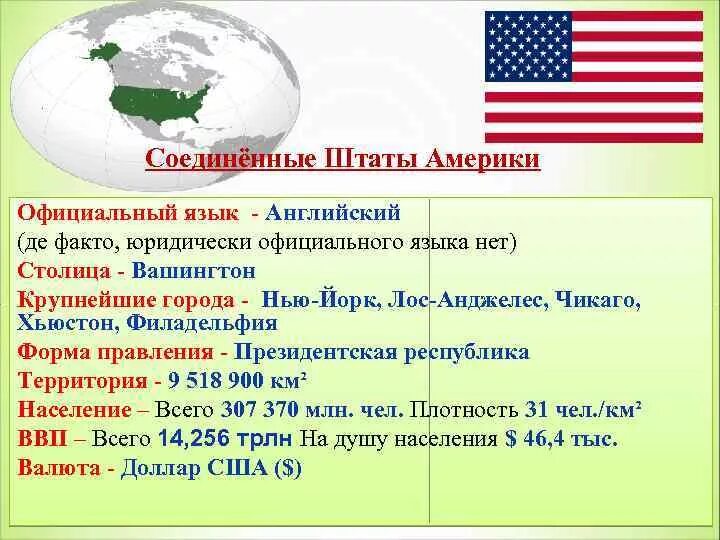 Соединённые Штаты Америки

Официальный язык - Английский (де факто, юридически официального языка нет)

Столица - Вашингтон

Крупнейшие города - Нью-Йорк, Лос-Анджелес, Чикаго, Хьюстон, Филадельфия

Форма правления - Президентская республика

Территория - 9 518 900 км²

Население – Всего 307 370 млн. чел. Плотность 31 чел./км²

ВВП – Всего 14,256 трлн На душу населения $ 46,4 тыс.

Валюта - Доллар США ($)